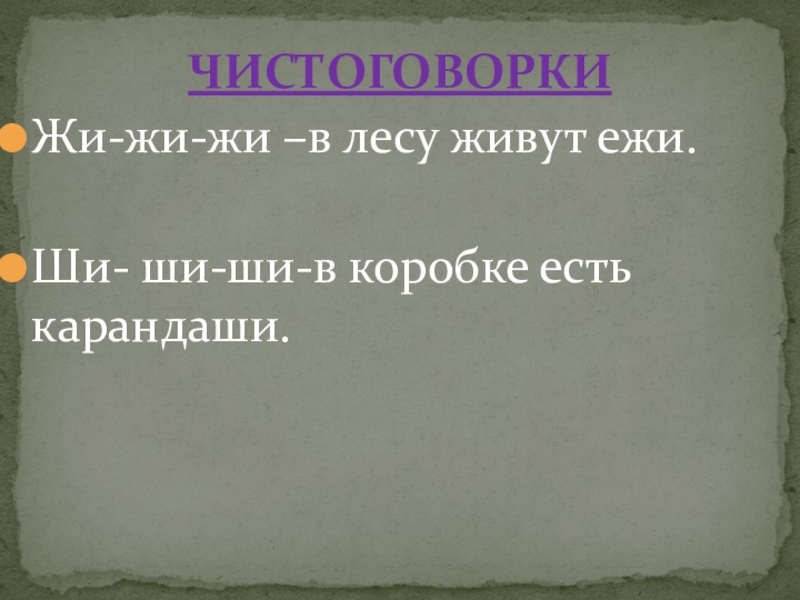 ЧИСТОГОВОРКИ

Жи-жи-жи –в лесу живут ежи.

Ши- ши-ши-в коробке есть карандаши.